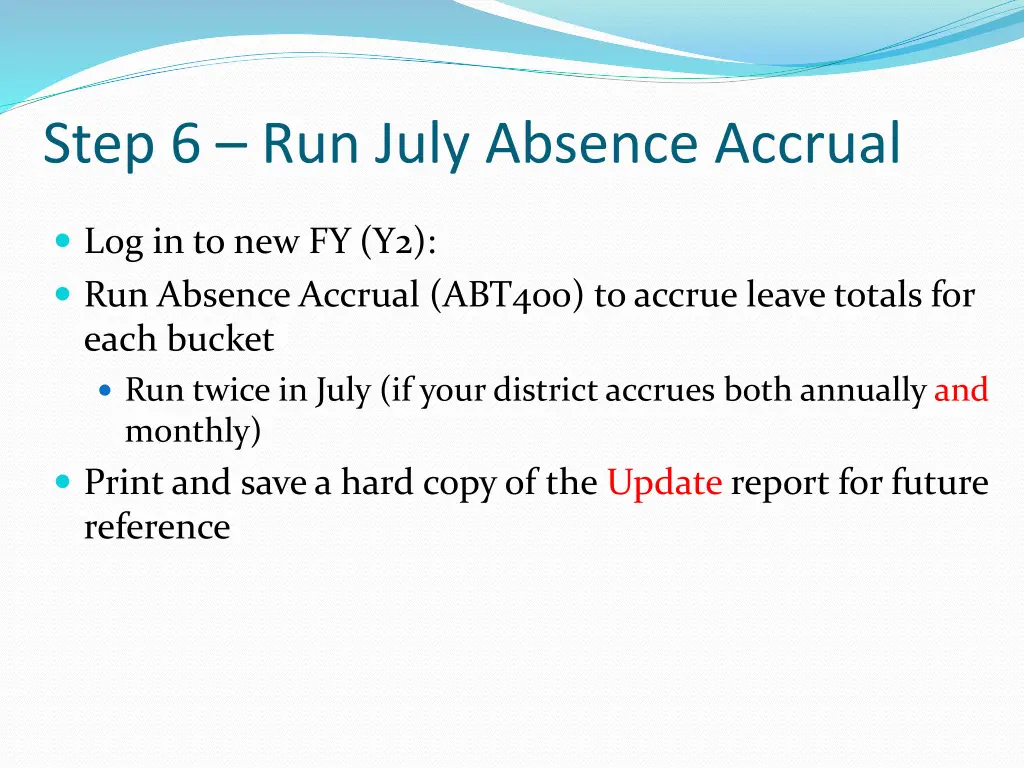 Step 6 – Run July Absence Accrual

Log in to new FY (Y2):

Run Absence Accrual (ABT400) to accrue leave totals for each bucket

Run twice in July (if your district accrues both annually and monthly)

Print and save a hard copy of the Update report for future reference